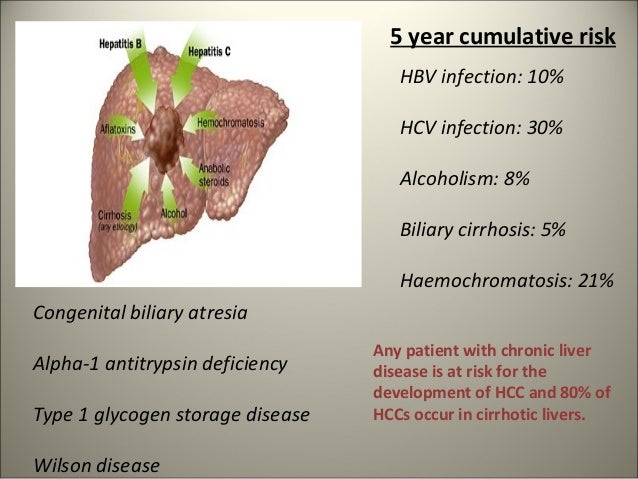 Hepatitis B

Hepatitis C

Aflatoxins

Hemochromatosis

Anabolic steroids

Cirrhosis (any etiology)

Alcohol

5 year cumulative risk

HBV infection: 10%

HCV infection: 30%

Alcoholism: 8%

Biliary cirrhosis: 5%

Haemochromatosis: 21%

Congenital biliary atresia

Alpha-1 antitrypsin deficiency

Type 1 glycogen storage disease

Wilson disease

Any patient with chronic liver disease is at risk for the development of HCC and 80% of HCCs occur in cirrhotic livers.